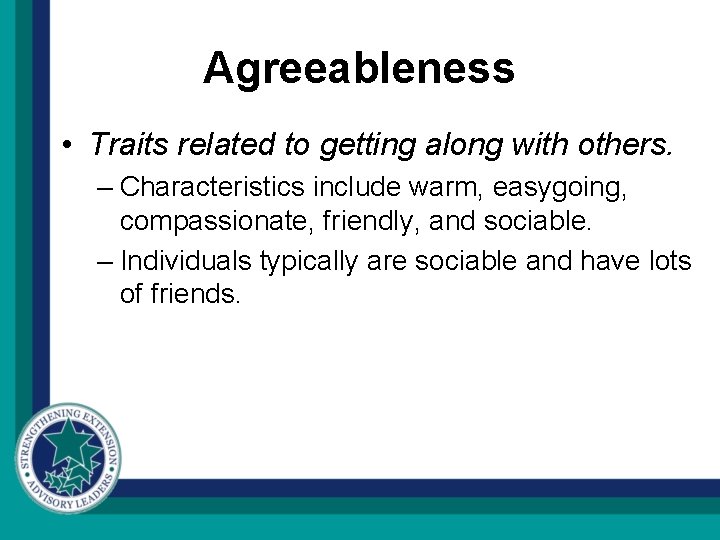 Agreeableness

• Traits related to getting along with others.

– Characteristics include warm, easygoing, compassionate, friendly, and sociable.

– Individuals typically are sociable and have lots of friends.

STRENGTHENING EXTENSION ADVISORY LEADERS